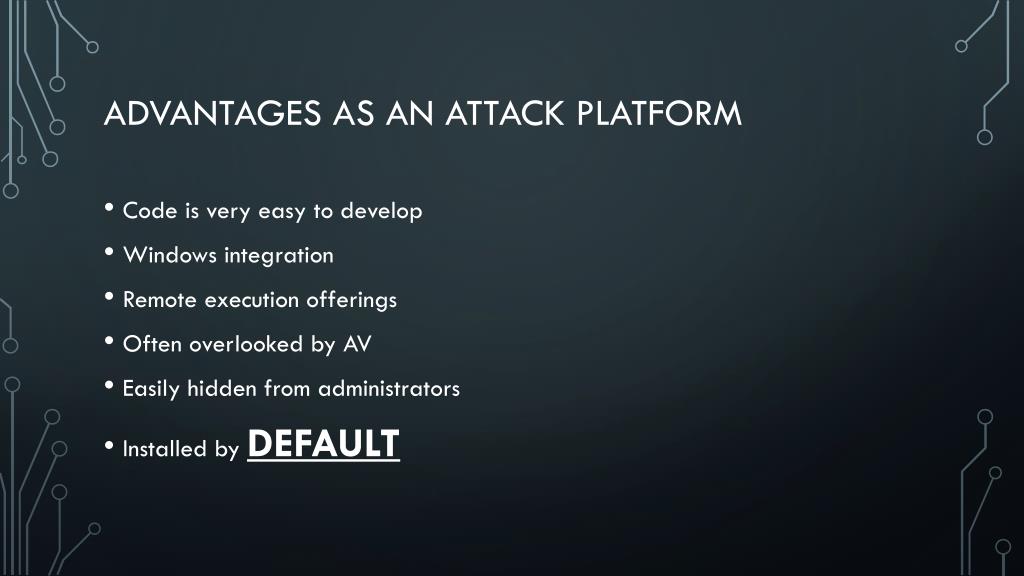 ADVANTAGES AS AN ATTACK PLATFORM

• Code is very easy to develop
• Windows integration
• Remote execution offerings
• Often overlooked by AV
• Easily hidden from administrators
• Installed by DEFAULT